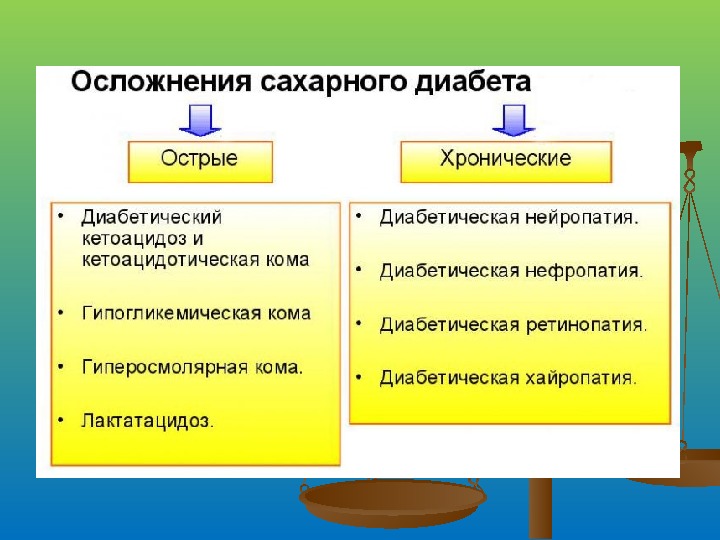 Осложнения сахарного диабета

Острые

• Диабетический кетоацидоз и кетоацидотическая кома

• Гипогликемическая кома

• Гиперосмолярная кома.

• Лактатацидоз.

Хронические

• Диабетическая нейропатия.

• Диабетическая нефропатия.

• Диабетическая ретинопатия.

• Диабетическая хайропатия.